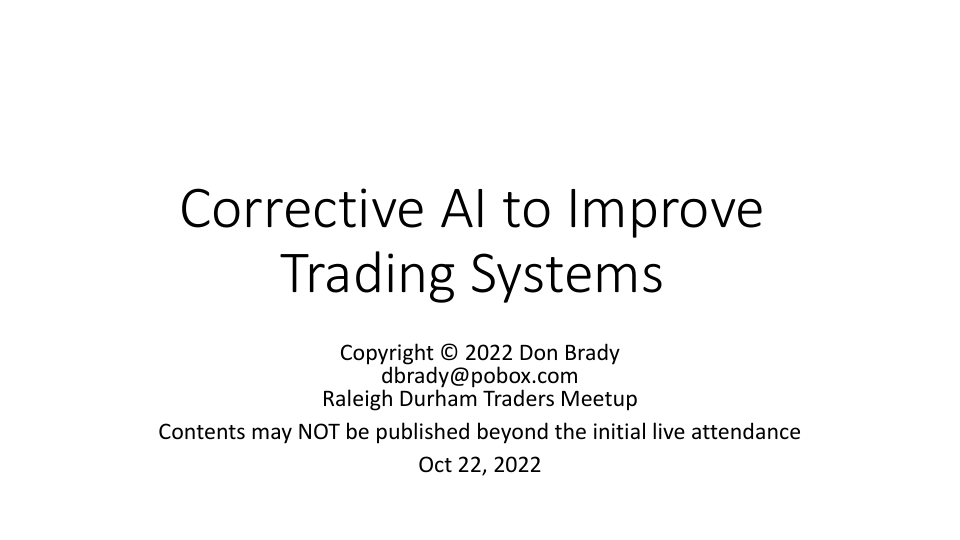 Corrective AI to Improve Trading Systems

Copyright © 2022 Don Brady
dbrady@pobox.com
Raleigh Durham Traders Meetup
Contents may NOT be published beyond the initial live attendance
Oct 22, 2022